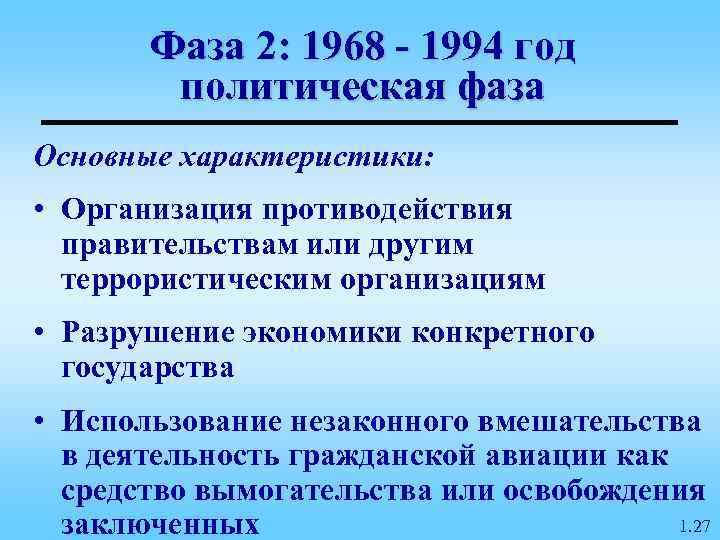 Фаза 2: 1968 - 1994 год
политическая фаза

Основные характеристики:

• Организация противодействия правительствам или другим террористическим организациям

• Разрушение экономики конкретного государства

• Использование незаконного вмешательства в деятельность гражданской авиации как средство вымогательства или освобождения заключенных

1.27